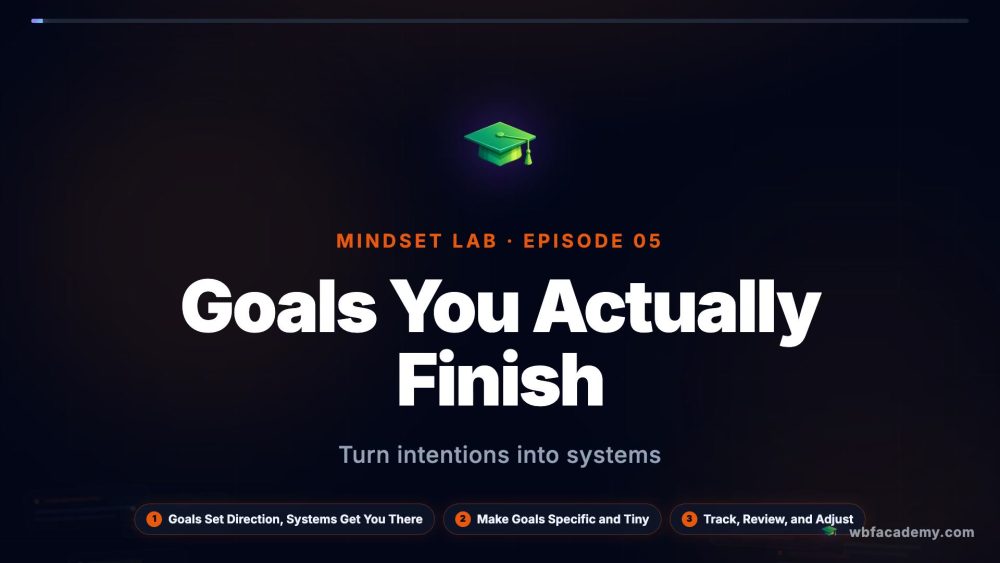 MINDSET LAB · EPISODE 05

Goals You Actually Finish

Turn intentions into systems

1 Goals Set Direction, Systems Get You There

2 Make Goals Specific and Tiny

3 Track, Review, and Adjust

wbfacademy.com